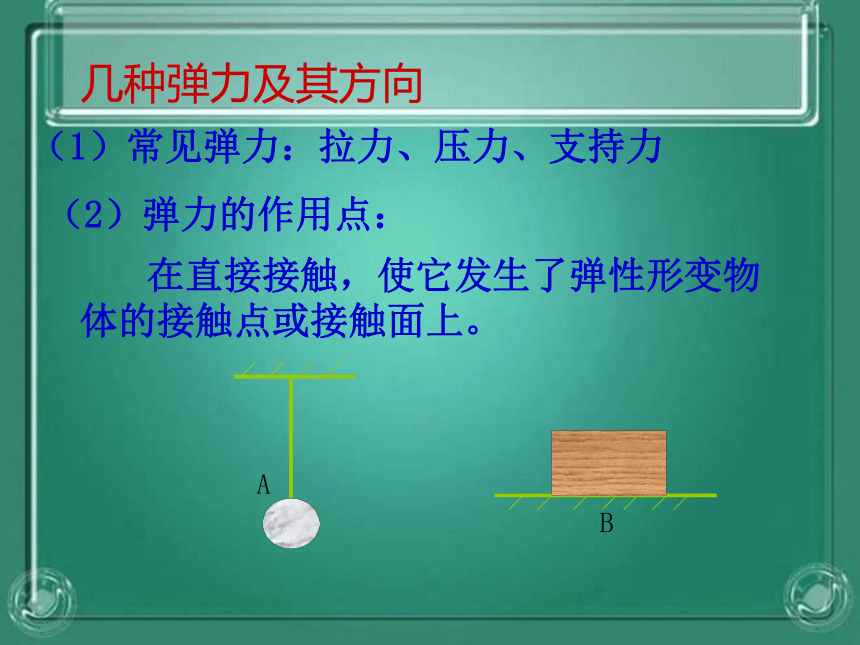 几种弹力及其方向

（1）常见弹力：拉力、压力、支持力

（2）弹力的作用点：

在直接接触，使它发生了弹性形变物体的接触点或接触面上。

A

B